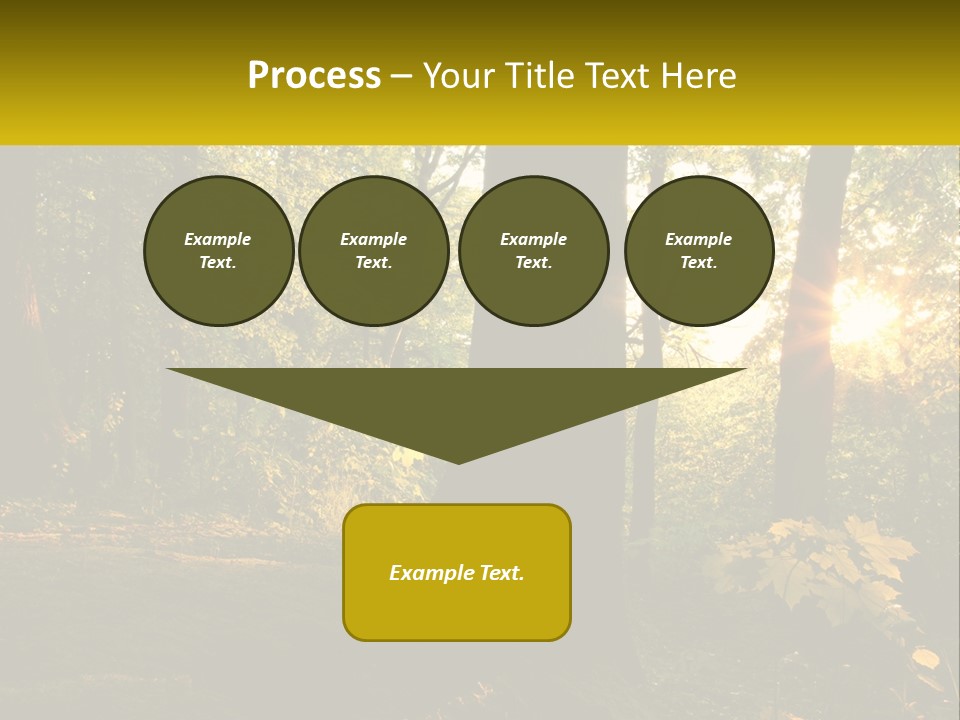 Process – Your Title Text Here

Example Text.

Example Text.

Example Text.

Example Text.

Example Text.